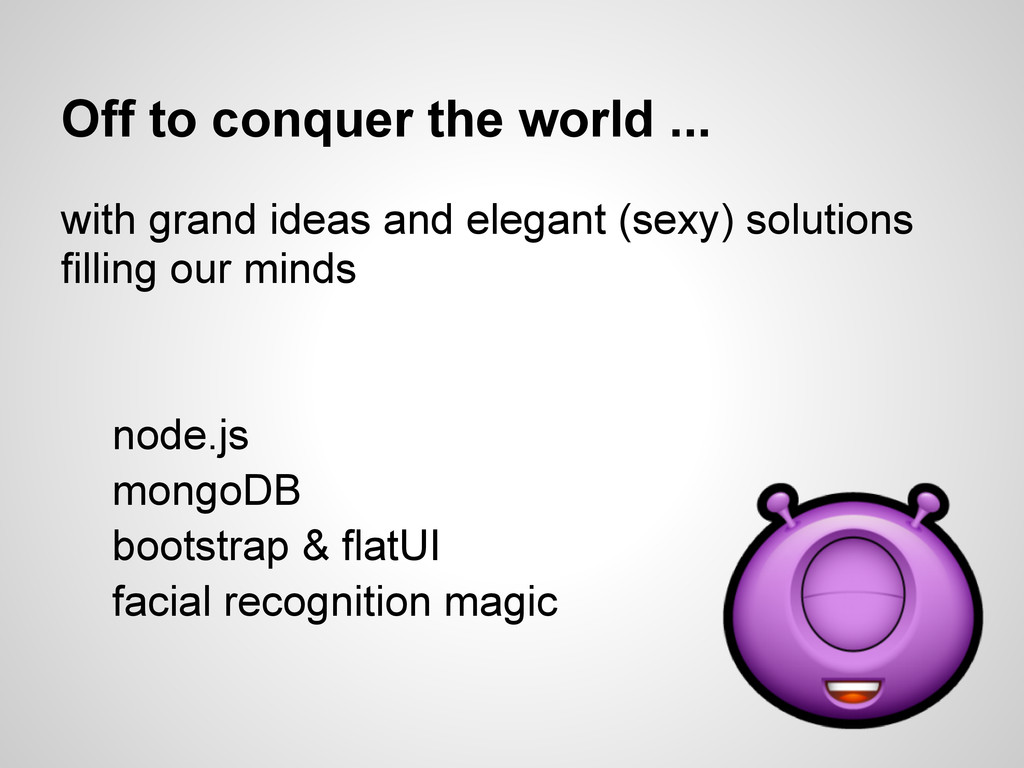 Off to conquer the world ...

with grand ideas and elegant (sexy) solutions filling our minds

node.js
mongoDB
bootstrap & flatUI
facial recognition magic